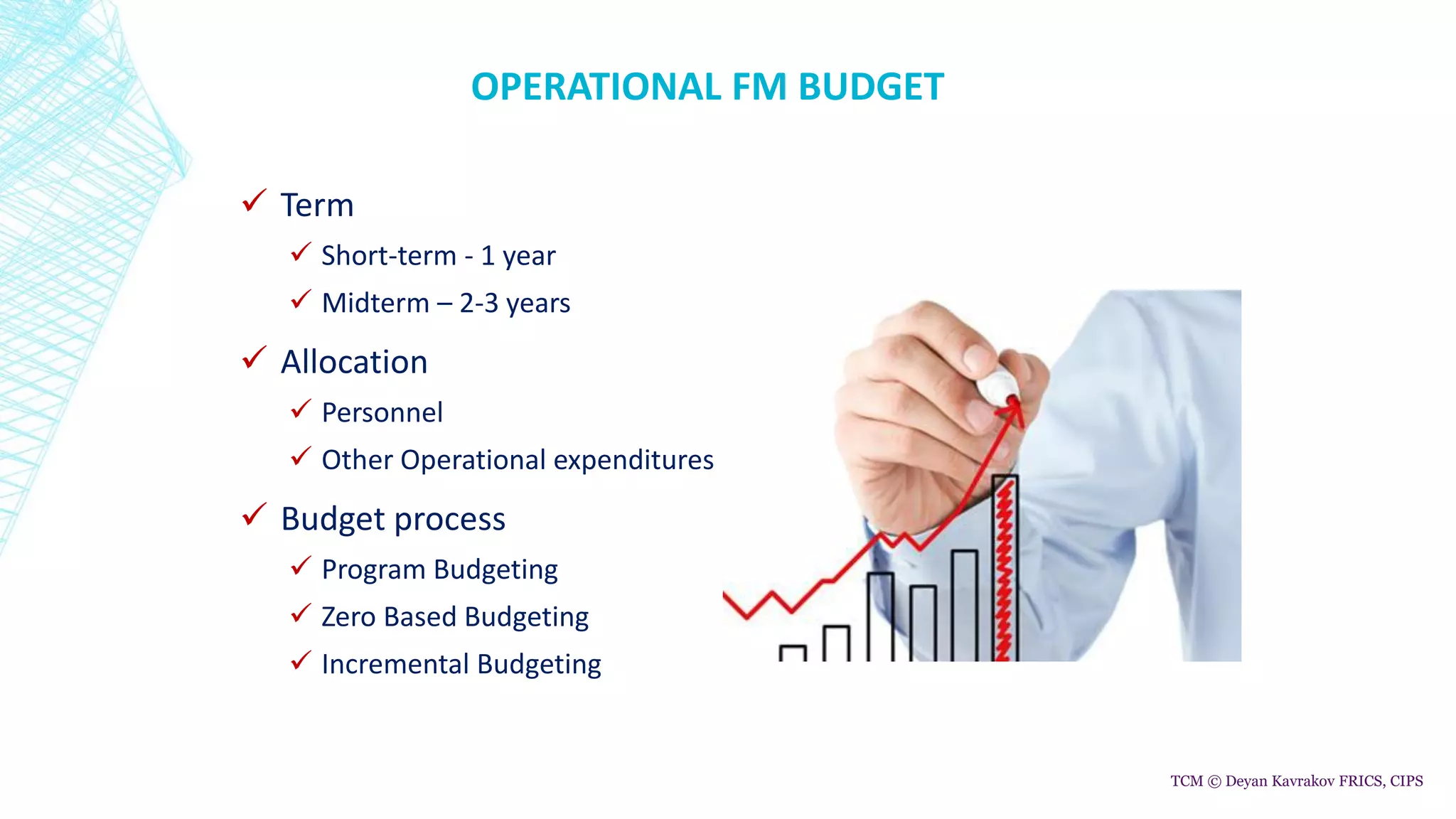 OPERATIONAL FM BUDGET

✓ Term

✓ Short-term - 1 year

✓ Midterm – 2-3 years

✓ Allocation

✓ Personnel

✓ Other Operational expenditures

✓ Budget process

✓ Program Budgeting

✓ Zero Based Budgeting

✓ Incremental Budgeting

TCM © Deyan Kavrakov FRICS, CIPS